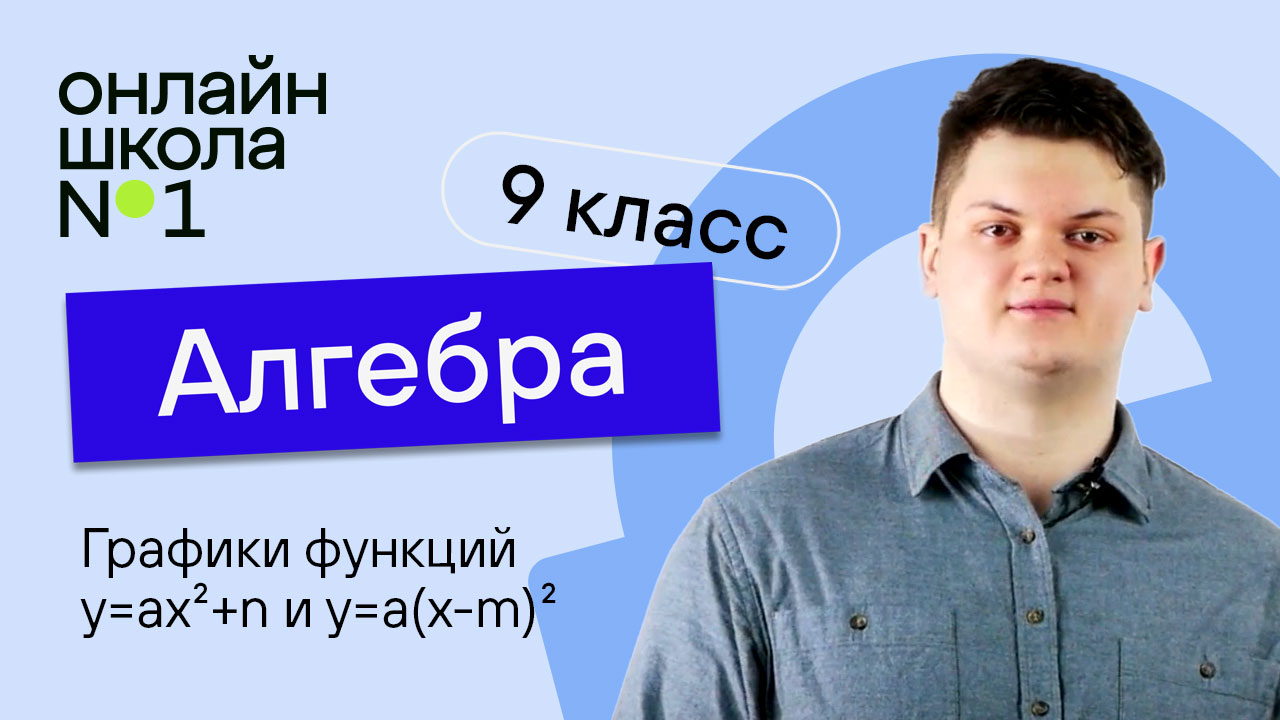 онлайн
школа
№1

9 класс

Алгебра

Графики функций
$y=ax^2+n$ и $y=a(x-m)^2$